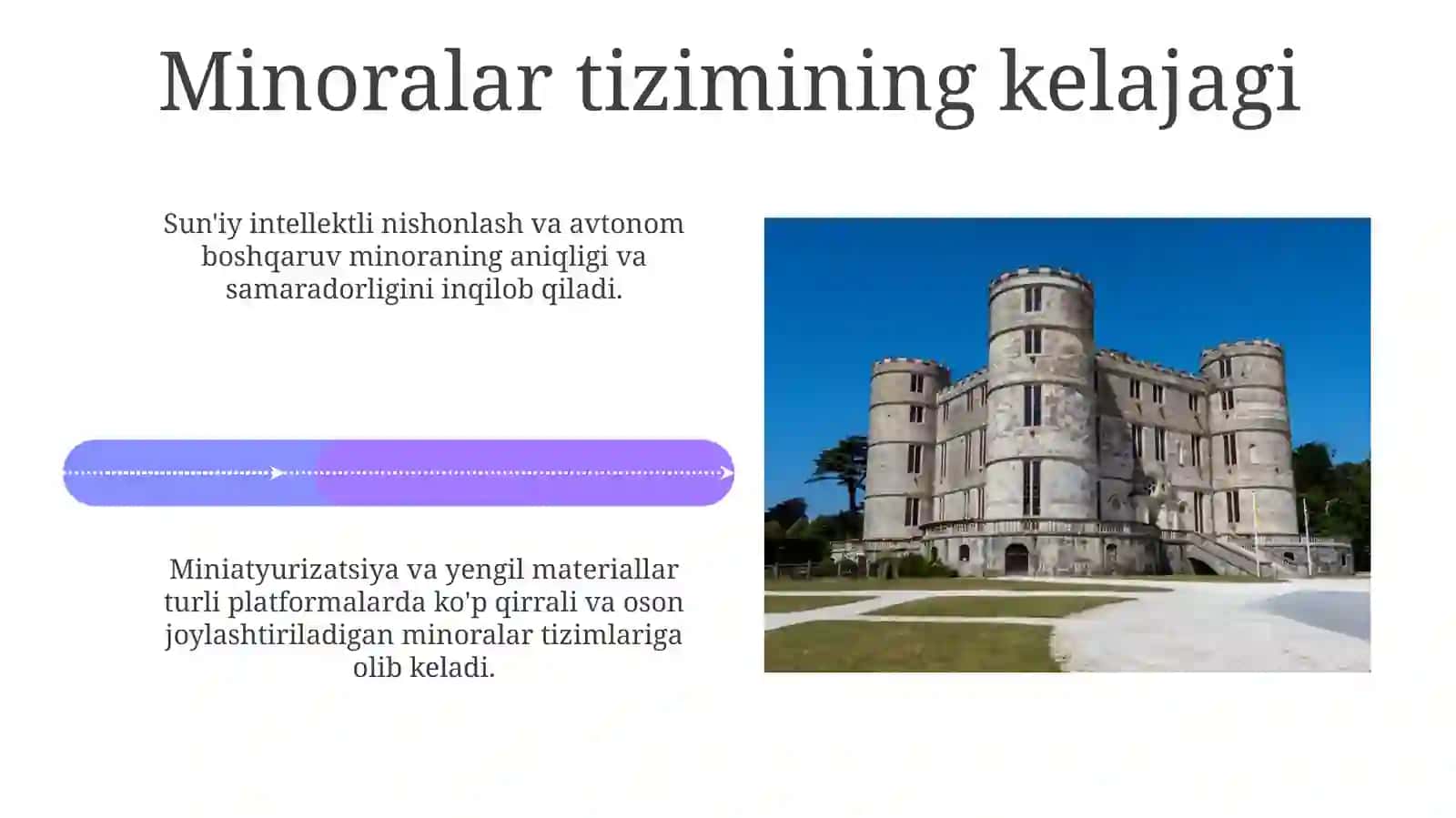 Minoralar tizimining kelajagi

Sun'iy intellektli nishonlash va avtonom boshqaruv minoraning aniqligi va samaradorligini inqilob qiladi.

Miniatyurizatsiya va yengil materiallar turli platformalarda ko'p qirrali va oson joylashtiriladigan minoralar tizimlariga olib keladi.